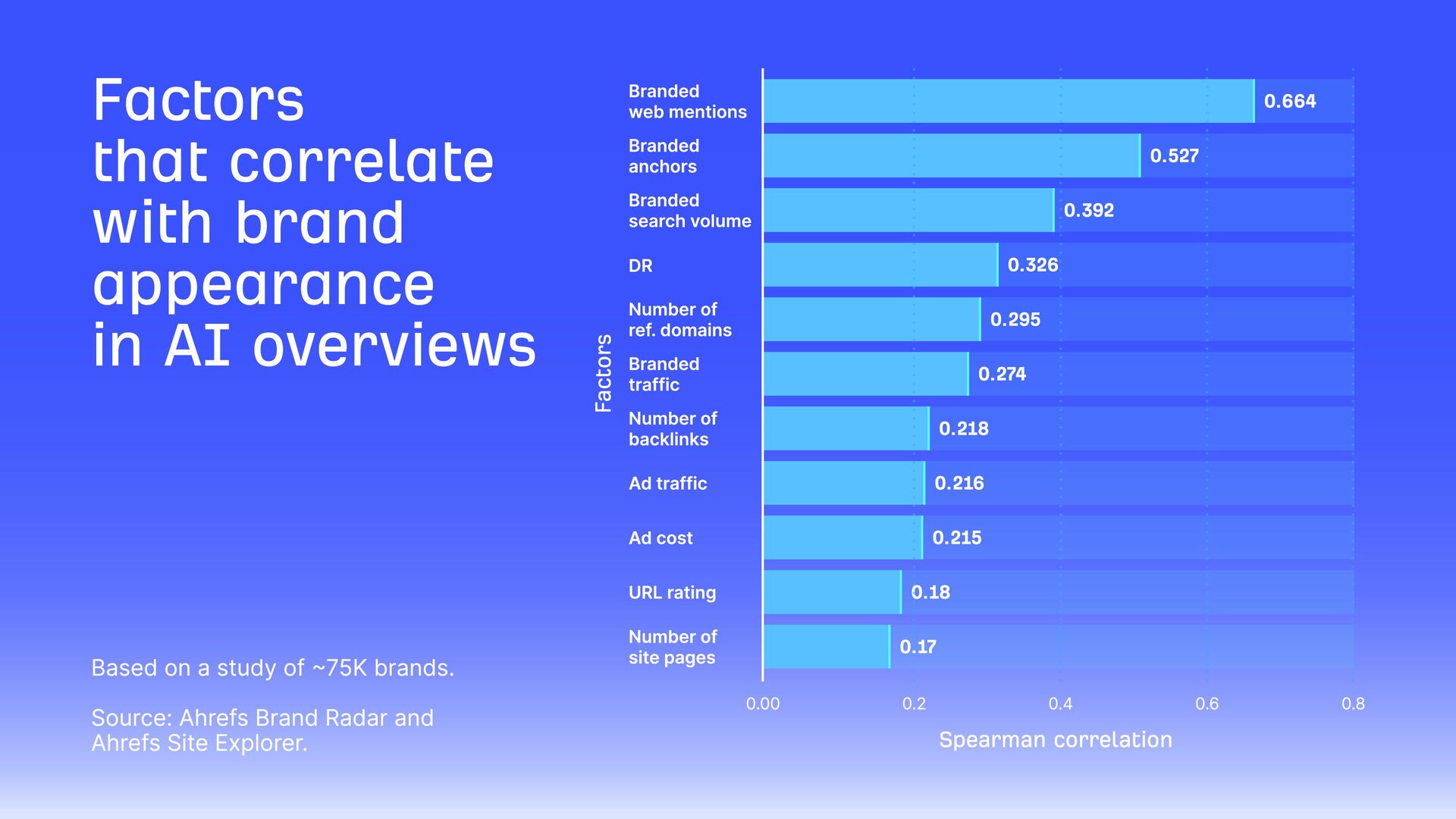 Factors that correlate with brand appearance in AI overviews

Based on a study of ~75K brands.

Source: Ahrefs Brand Radar and Ahrefs Site Explorer.

Factors

Branded web mentions 0.664
Branded anchors 0.527
Branded search volume 0.392
DR 0.326
Number of ref. domains 0.295
Branded traffic 0.274
Number of backlinks 0.218
Ad traffic 0.216
Ad cost 0.215
URL rating 0.18
Number of site pages 0.17

0.00 0.2 0.4 0.6 0.8

Spearman correlation